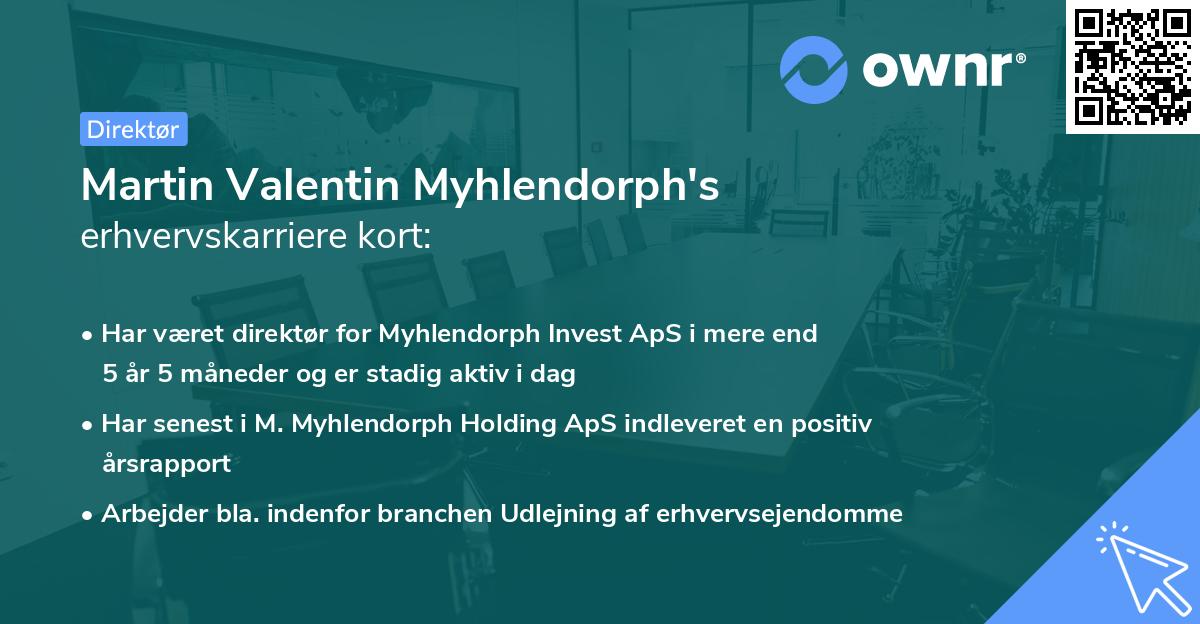 ownr®

Direktør

Martin Valentin Myhlendorph's
erhvervskarriere kort:

• Har været direktør for Myhlendorph Invest ApS i mere end 5 år 5 måneder og er stadig aktiv i dag

• Har senest i M. Myhlendorph Holding ApS indleveret en positiv årsrapport

• Arbejder bla. indenfor branchen Udlejning af erhvervsejendomme